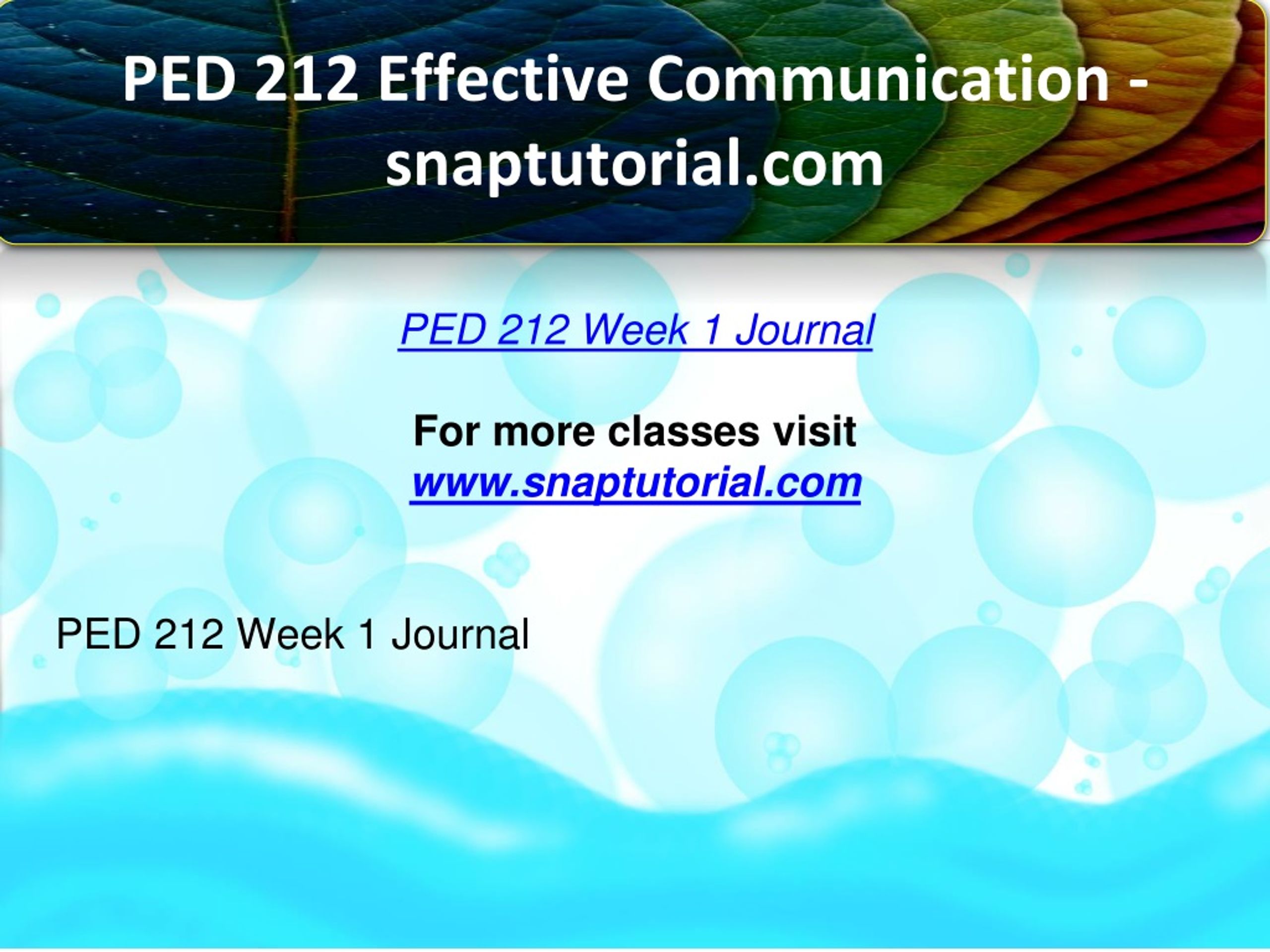 PED 212 Effective Communication - snaptutorial.com

PED 212 Week 1 Journal

For more classes visit
www.snaptutorial.com

PED 212 Week 1 Journal